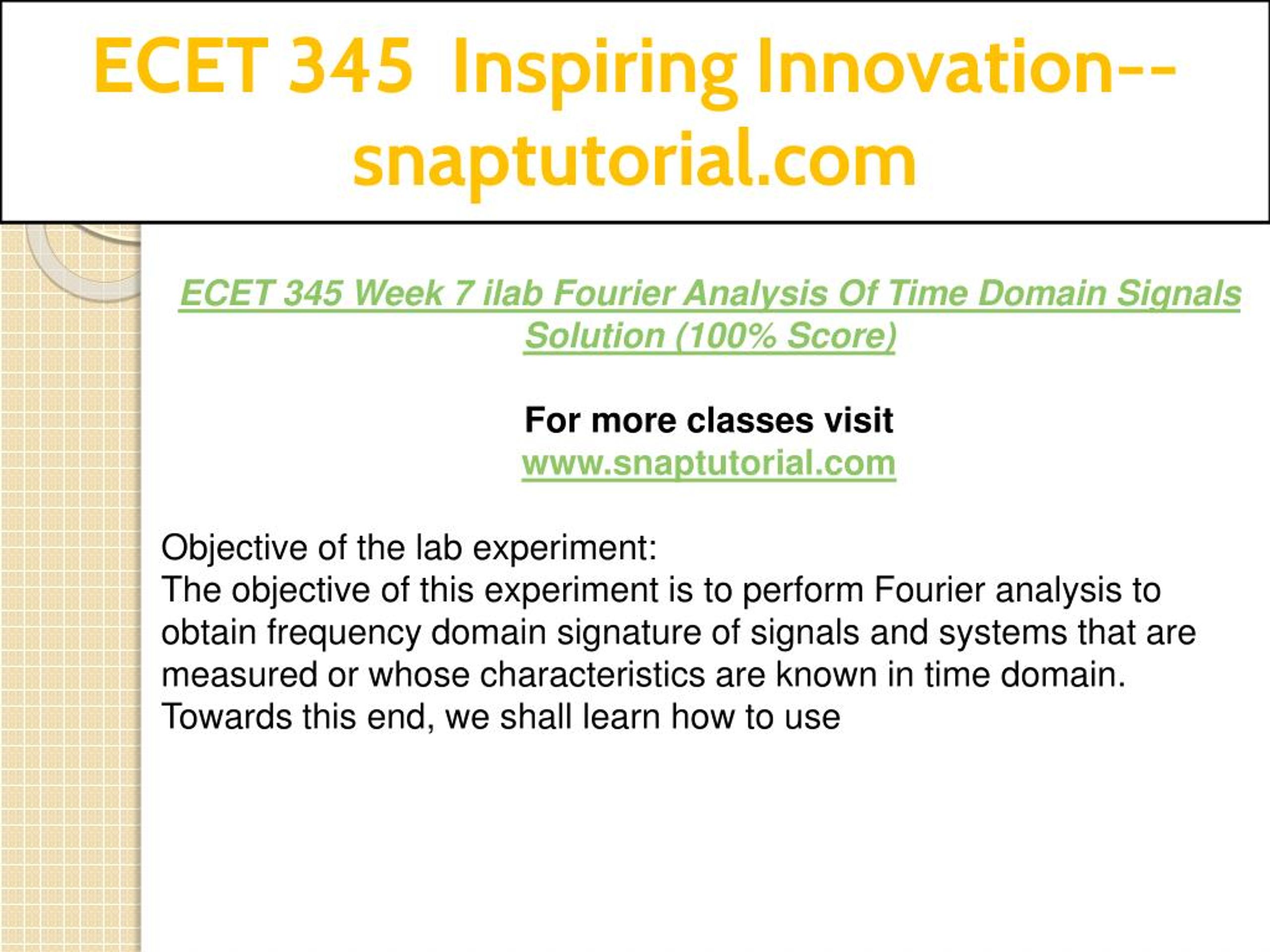 ECET 345 Inspiring Innovation--snaptutorial.com

ECET 345 Week 7 ilab Fourier Analysis Of Time Domain Signals Solution (100% Score)

For more classes visit
www.snaptutorial.com

Objective of the lab experiment:
The objective of this experiment is to perform Fourier analysis to obtain frequency domain signature of signals and systems that are measured or whose characteristics are known in time domain. Towards this end, we shall learn how to use